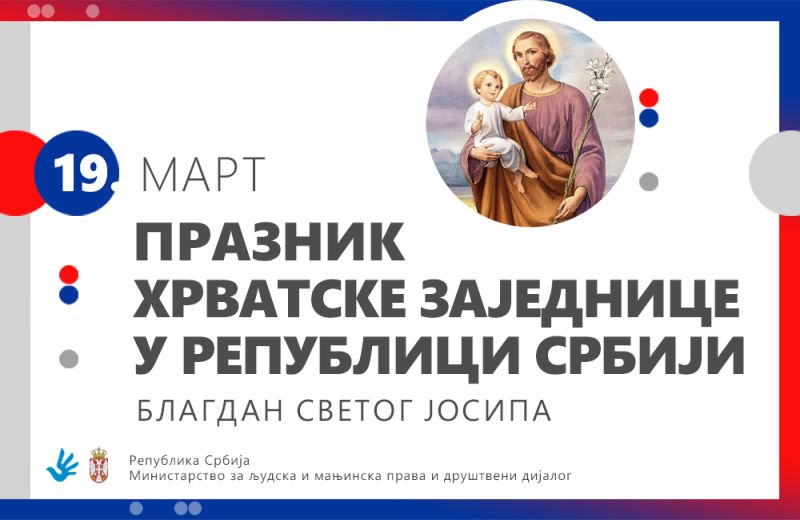 19. МАРТ

ПРАЗНИК ХРВАТСКЕ ЗАЈЕДНИЦЕ У РЕПУБЛИЦИ СРБИЈИ

БЛАГДАН СВЕТОГ ЈОСИПА

Република Србија
Министарство за људска и мањинска права и друштвени дијалог